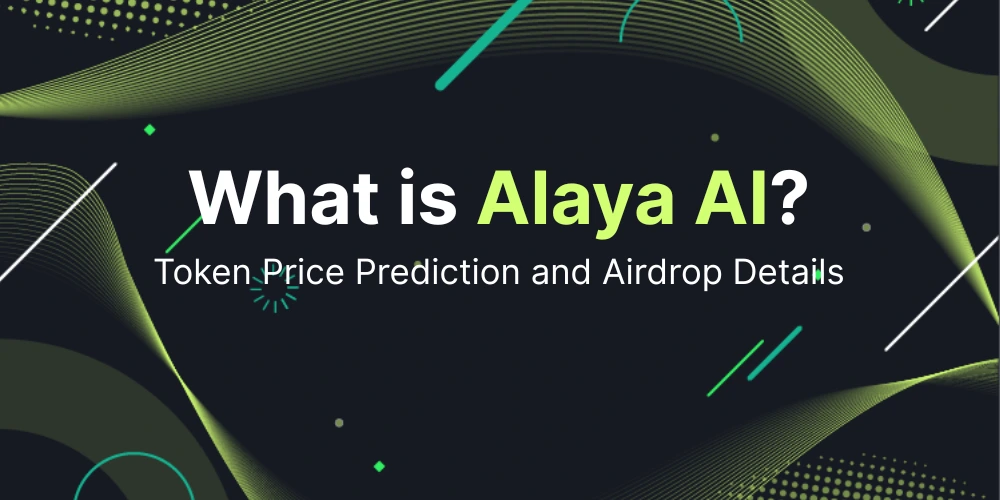 What is Alaya AI?
Token Price Prediction and Airdrop Details